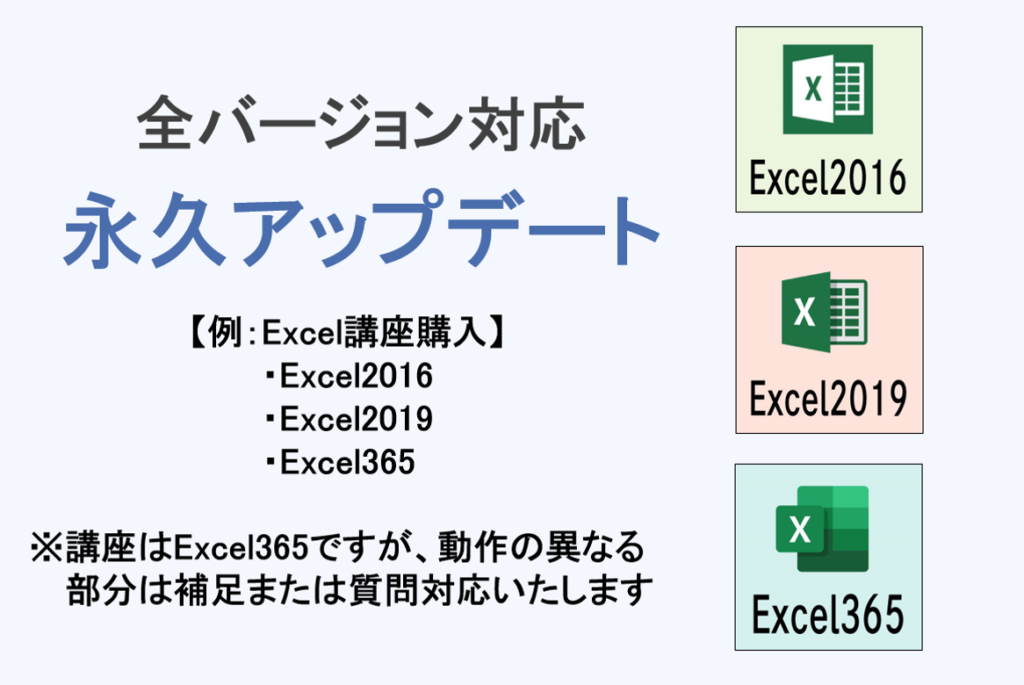 全バージョン対応

永久アップデート

【例：Excel講座購入】
・Excel2016
・Excel2019
・Excel365

※講座はExcel365ですが、動作の異なる部分は補足または質問対応いたします

X
Excel2016

X
Excel2019

X
Excel365